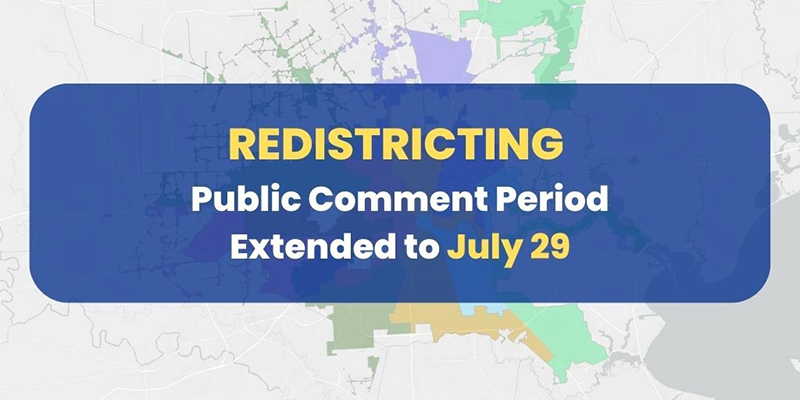 REDISTRICTING
Public Comment Period
Extended to July 29